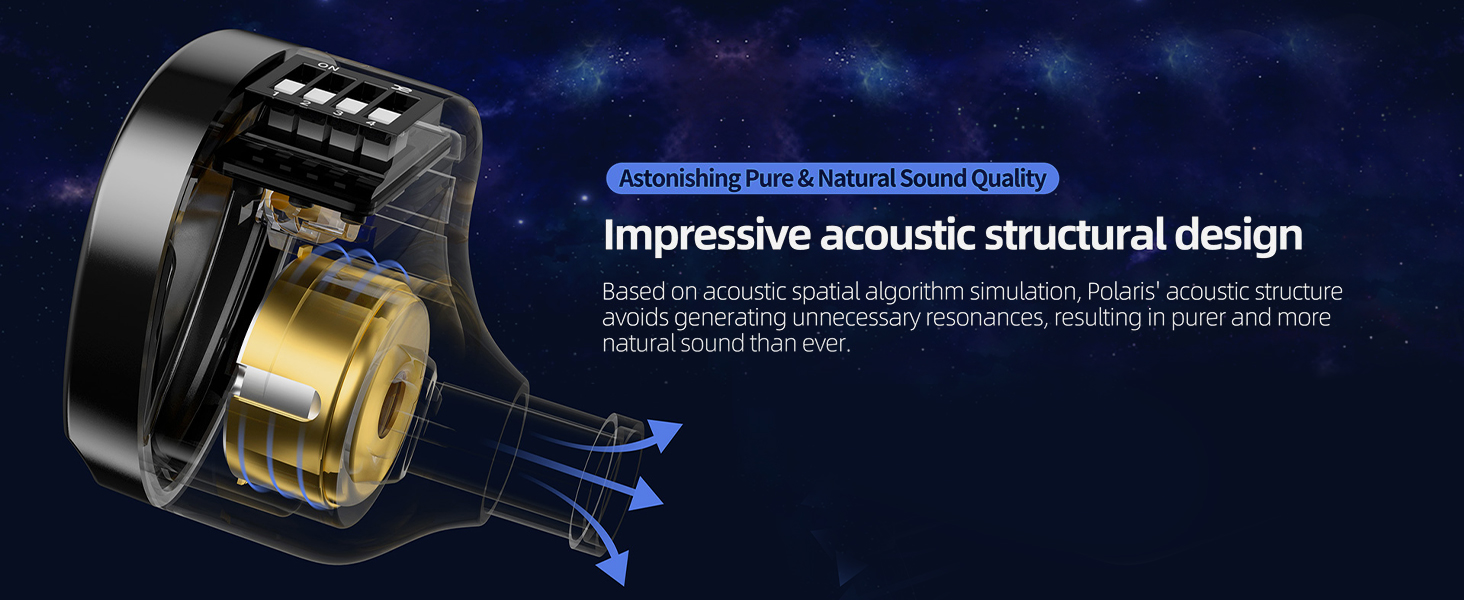 ON
1 2 3 4

Astonishing Pure & Natural Sound Quality

Impressive acoustic structural design

Based on acoustic spatial algorithm simulation, Polaris' acoustic structure avoids generating unnecessary resonances, resulting in purer and more natural sound than ever.